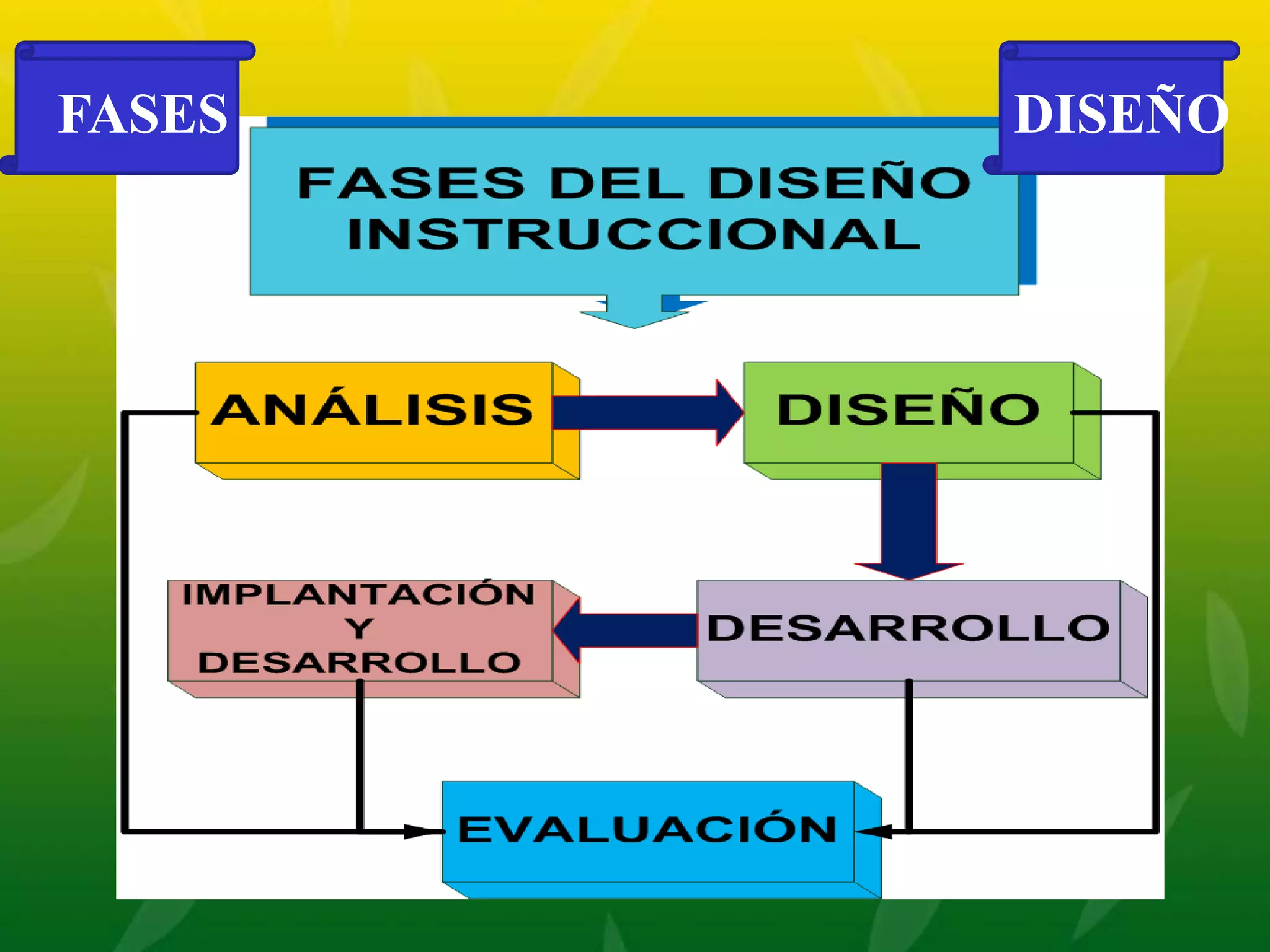 FASES

DISEÑO

FASES DEL DISEÑO INSTRUCCIONAL

ANÁLISIS

DISEÑO

IMPLANTACIÓN Y DESARROLLO

DESARROLLO

EVALUACIÓN